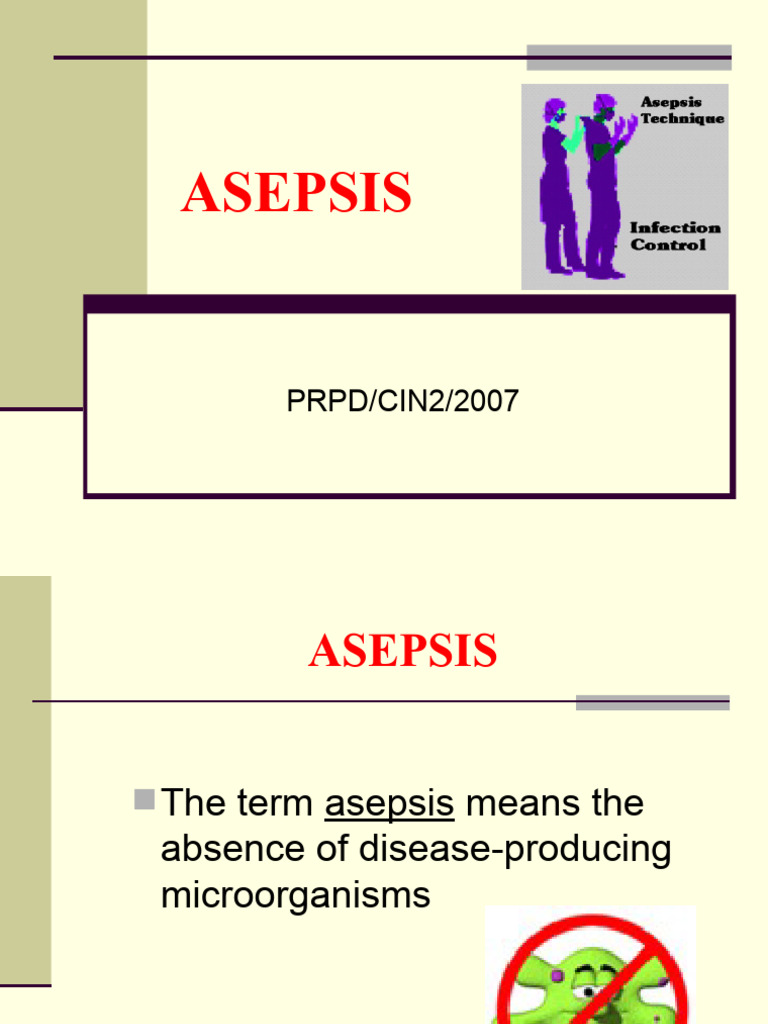 ASEPSIS

Asepsis Technique

Infection Control

PRPD/CIN2/2007

ASEPSIS

The term asepsis means the absence of disease-producing microorganisms